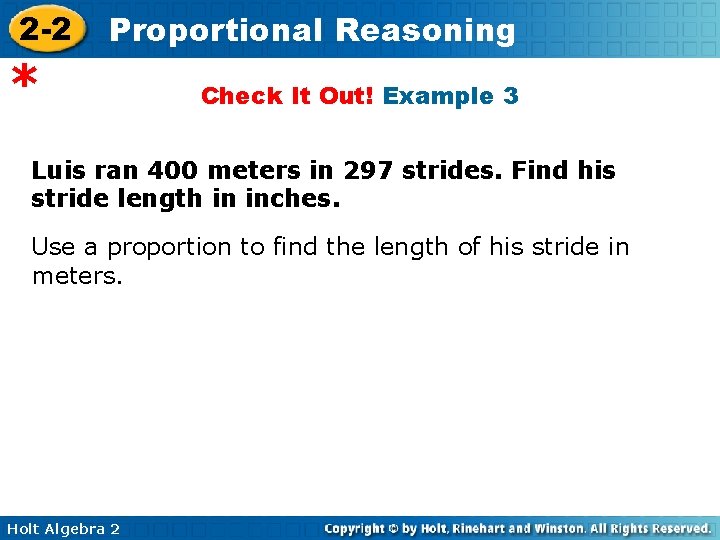 2-2 Proportional Reasoning

*

Check It Out! Example 3

Luis ran 400 meters in 297 strides. Find his stride length in inches.

Use a proportion to find the length of his stride in meters.

Holt Algebra 2

Copyright © by Holt, Rinehart and Winston. All Rights Reserved.